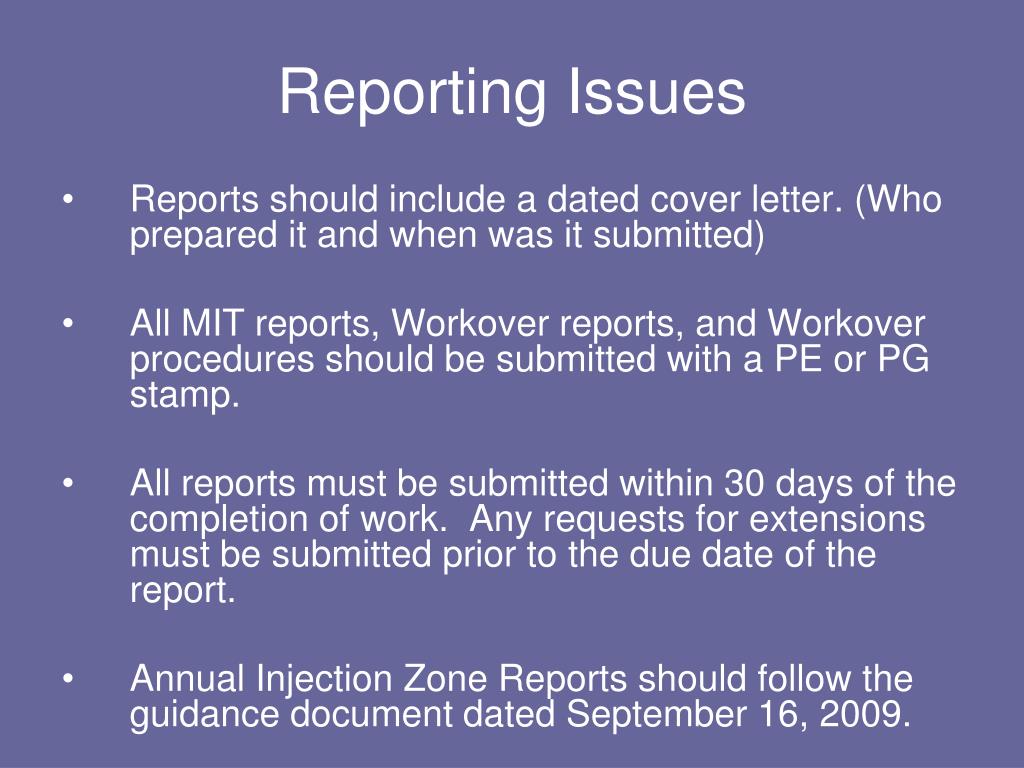 Reporting Issues

• Reports should include a dated cover letter. (Who prepared it and when was it submitted)

• All MIT reports, Workover reports, and Workover procedures should be submitted with a PE or PG stamp.

• All reports must be submitted within 30 days of the completion of work. Any requests for extensions must be submitted prior to the due date of the report.

• Annual Injection Zone Reports should follow the guidance document dated September 16, 2009.